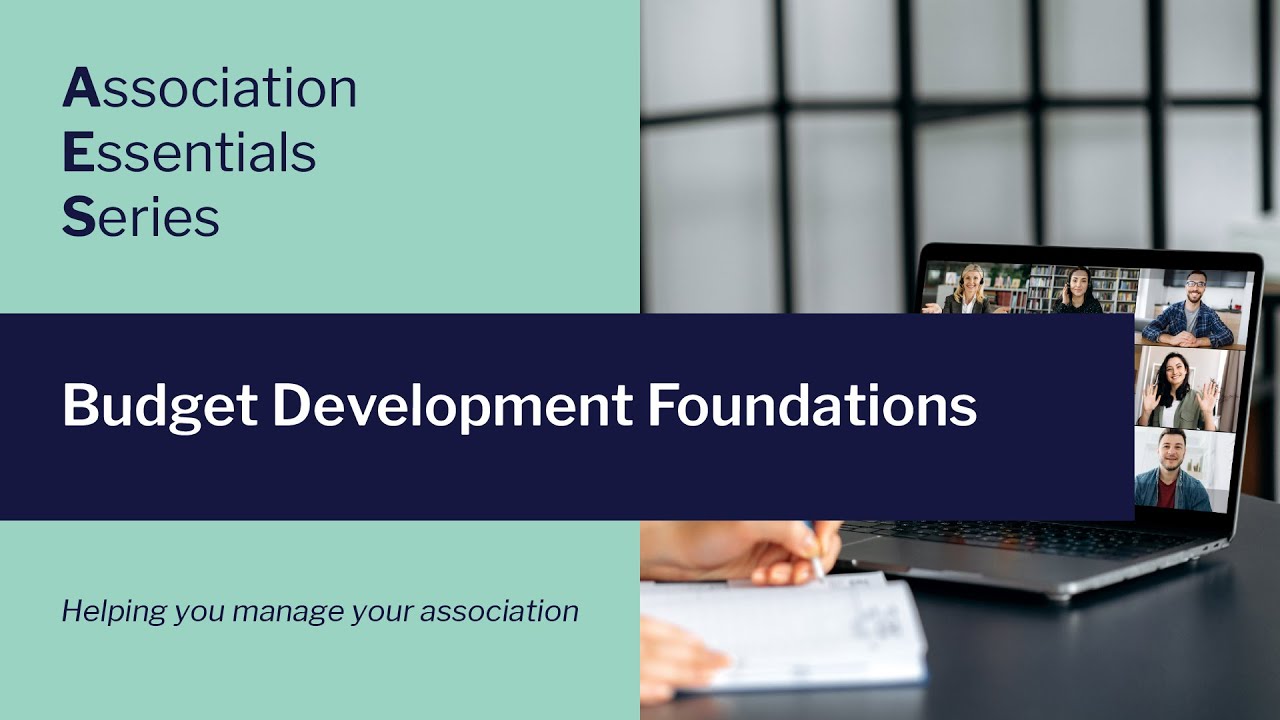 Association
Essentials
Series

Budget Development Foundations

Helping you manage your association